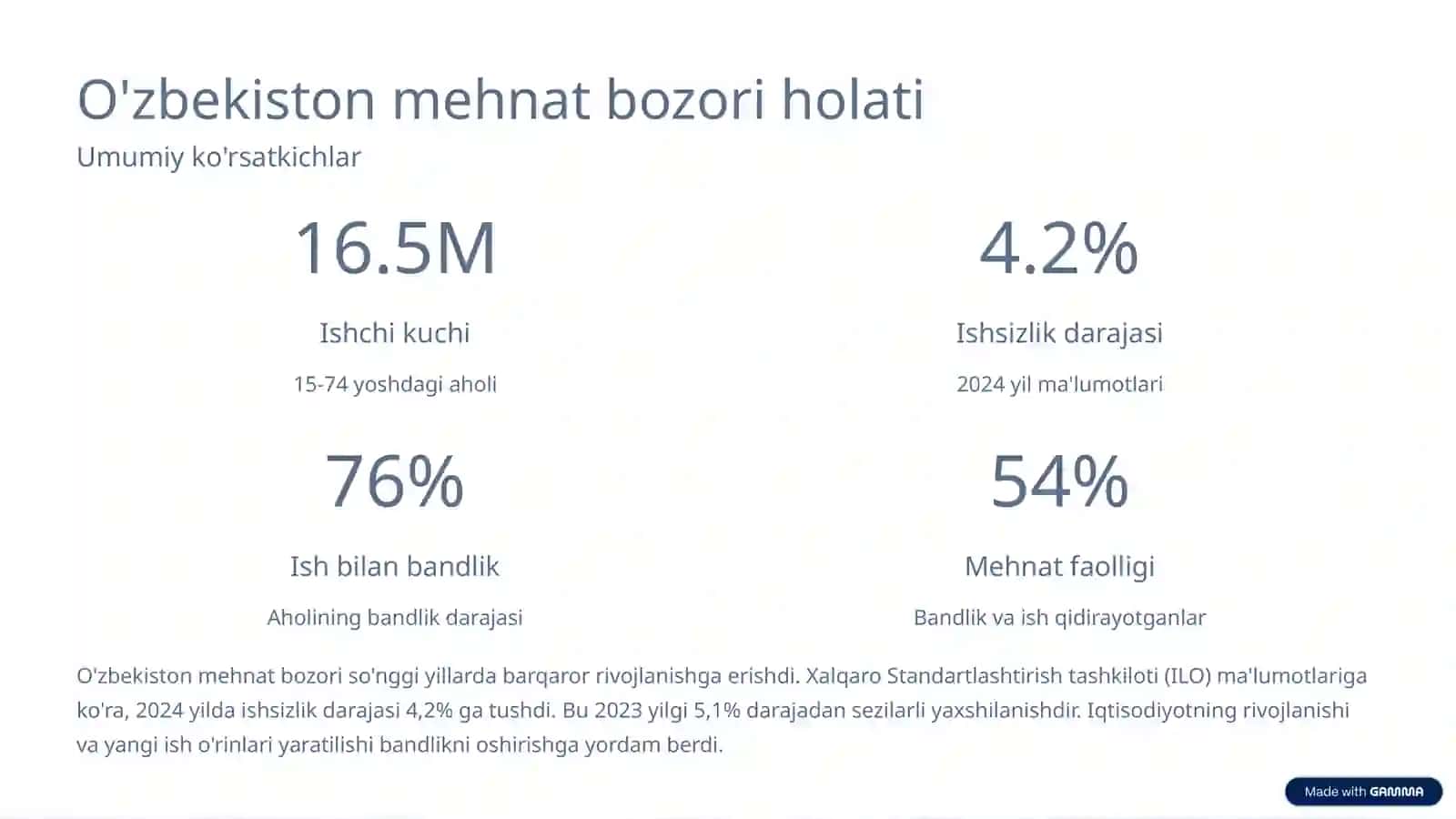 O'zbekiston mehnat bozori holati

Umumiy ko'rsatkichlar

16.5M

Ishchi kuchi

15-74 yoshdagi aholi

4.2%

Ishsizlik darajasi

2024 yil ma'lumotlari

76%

Ish bilan bandlik

Aholining bandlik darajasi

54%

Mehnat faolligi

Bandlik va ish qidirayotganlar

O'zbekiston mehnat bozori so'nggi yillarda barqaror rivojlanishga erishdi. Xalqaro Standartlashtirish tashkiloti (ILO) ma'lumotlariga ko'ra, 2024 yilda ishsizlik darajasi 4,2% ga tushdi. Bu 2023 yilgi 5,1% darajadan sezilarli yaxshilanishdir. Iqtisodiyotning rivojlanishi va yangi ish o'rinlari yaratilishi bandlikni oshirishga yordam berdi.

Made with GAMMA